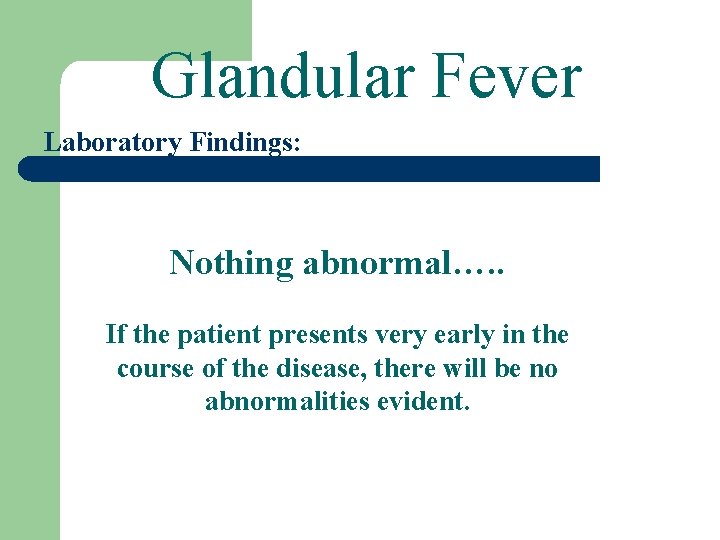 Glandular Fever

Laboratory Findings:

Nothing abnormal…..

If the patient presents very early in the course of the disease, there will be no abnormalities evident.